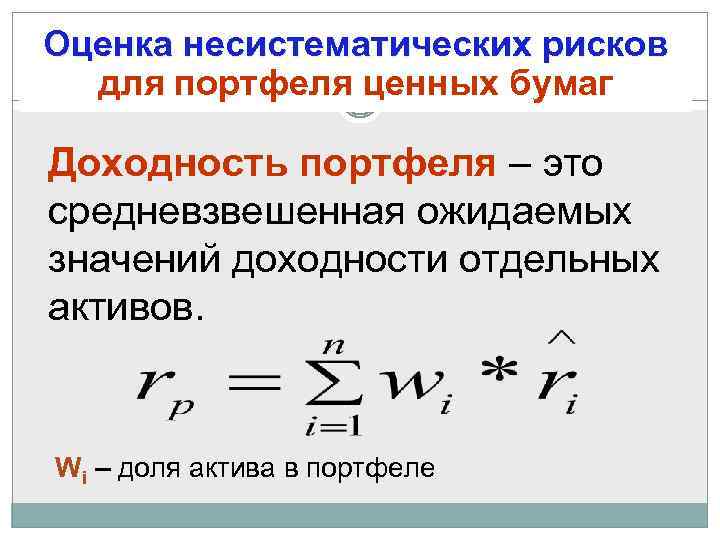 Оценка несистематических рисков для портфеля ценных бумаг

Доходность портфеля – это средневзвешенная ожидаемых значений доходности отдельных активов.

$r_p = \sum_{i=1}^{n} w_i * \hat{r}_i$

$W_i$ – доля актива в портфеле